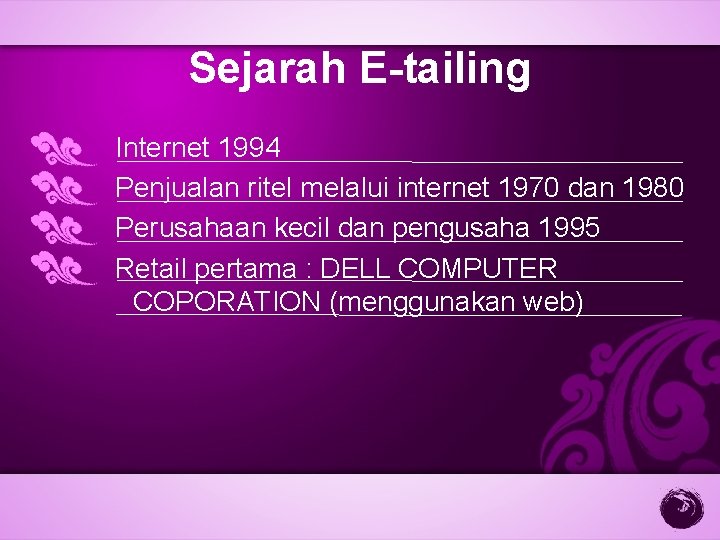 Sejarah E-tailing

Internet 1994

Penjualan ritel melalui internet 1970 dan 1980

Perusahaan kecil dan pengusaha 1995

Retail pertama : DELL COMPUTER COPORATION (menggunakan web)